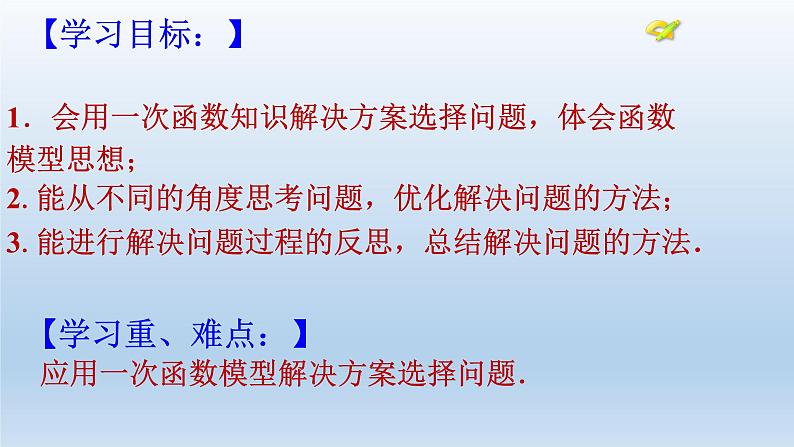 【学习目标：】

1．会用一次函数知识解决方案选择问题，体会函数模型思想；
2. 能从不同的角度思考问题，优化解决问题的方法；
3. 能进行解决问题过程的反思，总结解决问题的方法.

【学习重、难点：】
应用一次函数模型解决方案选择问题.